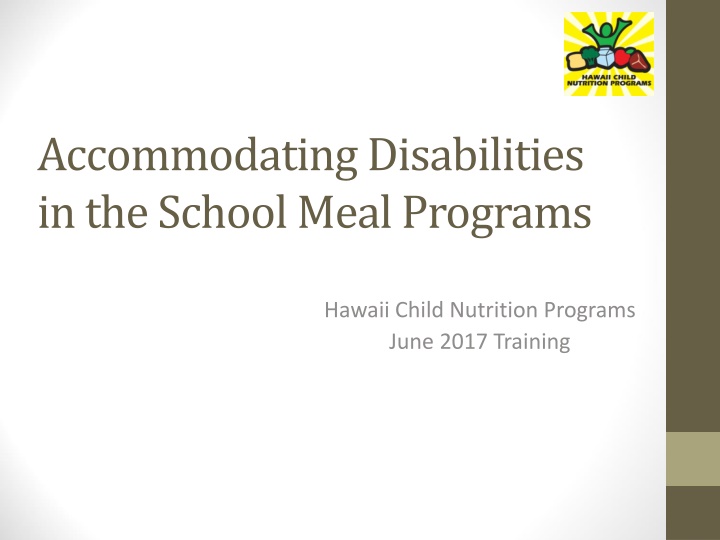 HAWAII CHILD NUTRITION PROGRAMS

Accommodating Disabilities in the School Meal Programs

Hawaii Child Nutrition Programs
June 2017 Training